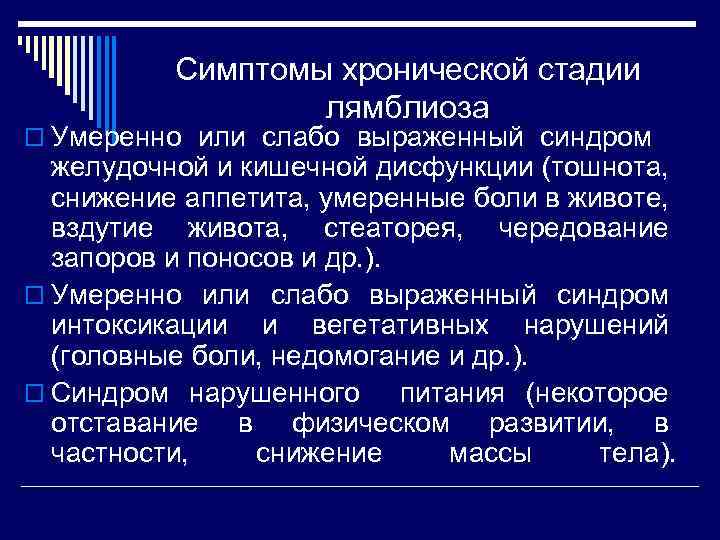 Симптомы хронической стадии лямблиоза

Умеренно или слабо выраженный синдром желудочной и кишечной дисфункции (тошнота, снижение аппетита, умеренные боли в животе, вздутие живота, стеаторея, чередование запоров и поносов и др.).

Умеренно или слабо выраженный синдром интоксикации и вегетативных нарушений (головные боли, недомогание и др.).

Синдром нарушенного питания (некоторое отставание в физическом развитии, в частности, снижение массы тела).